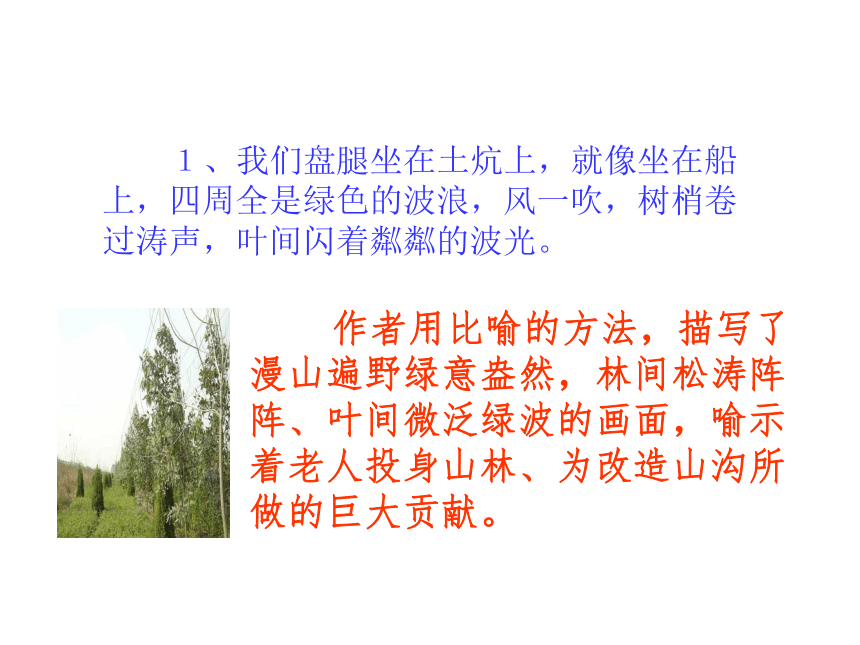 1、我们盘腿坐在土炕上，就像坐在船上，四周全是绿色的波浪，风一吹，树梢卷过涛声，叶间闪着粼粼的波光。

作者用比喻的方法，描写了漫山遍野绿意盎然，林间松涛阵阵、叶间微泛绿波的画面，喻示着老人投身山林、为改造山沟所做的巨大贡献。